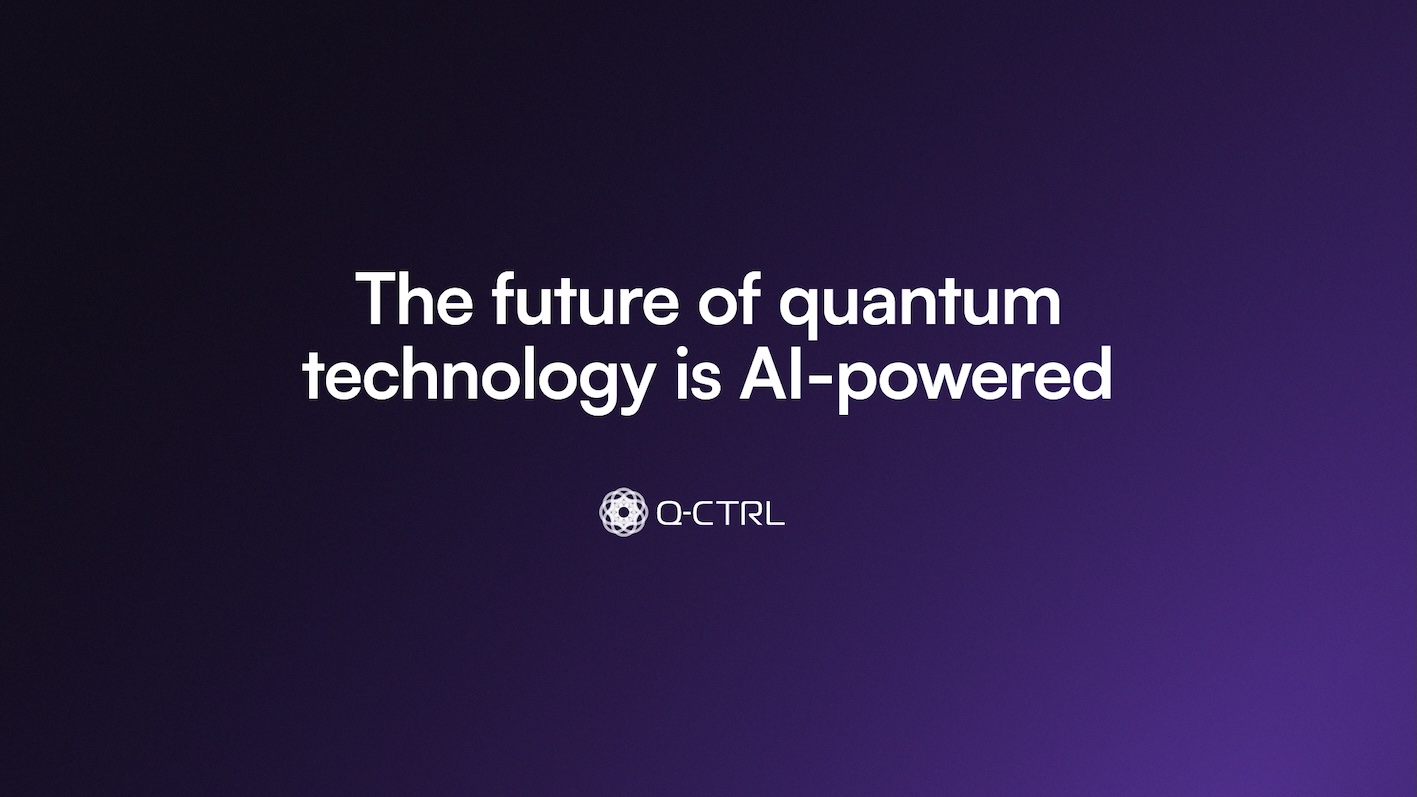 The future of quantum technology is AI-powered

Q-CTRL